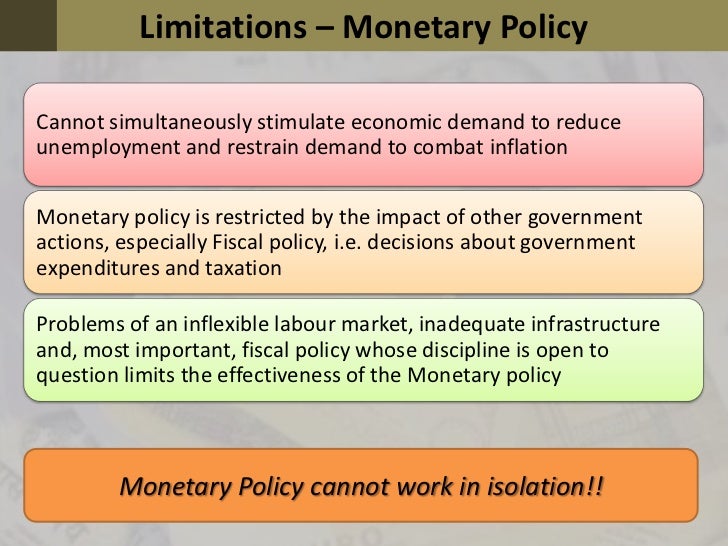 Limitations – Monetary Policy

Cannot simultaneously stimulate economic demand to reduce unemployment and restrain demand to combat inflation

Monetary policy is restricted by the impact of other government actions, especially Fiscal policy, i.e. decisions about government expenditures and taxation

Problems of an inflexible labour market, inadequate infrastructure and, most important, fiscal policy whose discipline is open to question limits the effectiveness of the Monetary policy

Monetary Policy cannot work in isolation!!